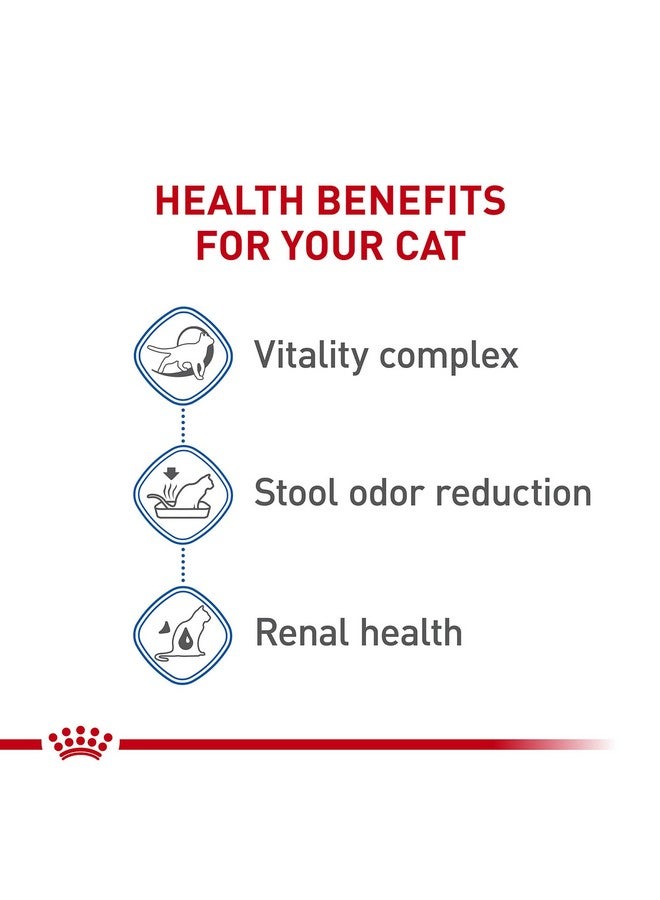 HEALTH BENEFITS
FOR YOUR CAT

Vitality complex

Stool odor reduction

Renal health